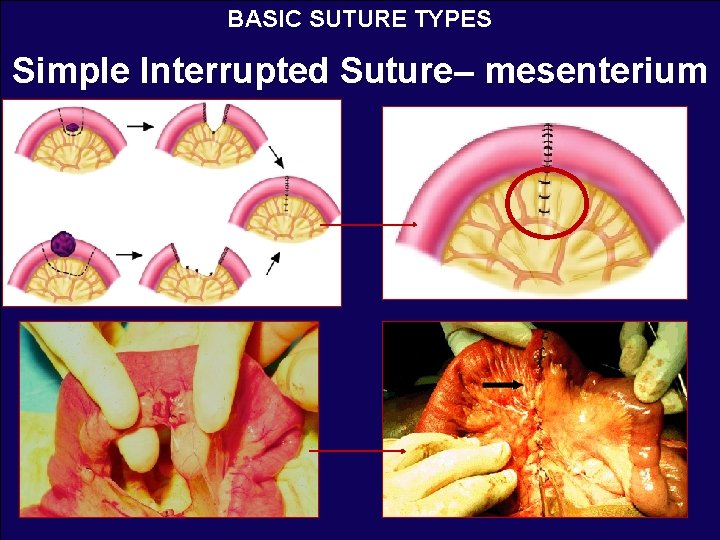 BASIC SUTURE TYPES

Simple Interrupted Suture– mesenterium